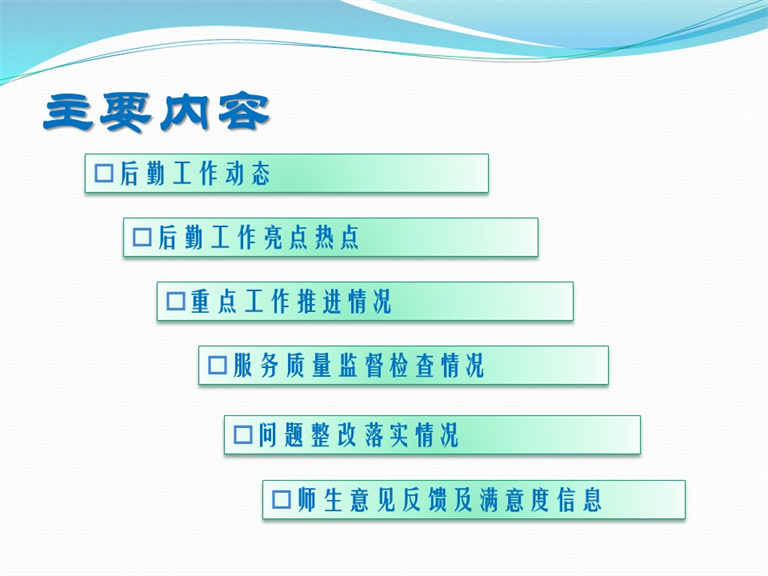 主要内容

□后勤工作动态

□后勤工作亮点热点

□重点工作推进情况

□服务质量监督检查情况

□问题整改落实情况

□师生意见反馈及满意度信息